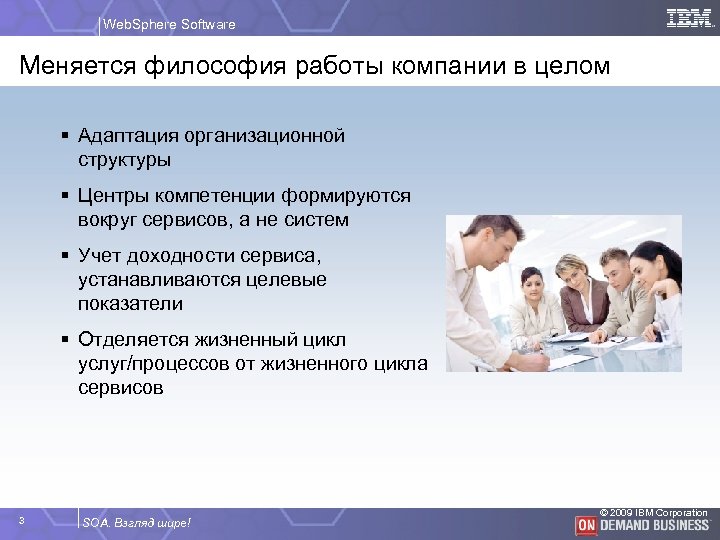 WebSphere Software

IBM

Меняется философия работы компании в целом

▪ Адаптация организационной структуры

▪ Центры компетенции формируются вокруг сервисов, а не систем

▪ Учет доходности сервиса, устанавливаются целевые показатели

▪ Отделяется жизненный цикл услуг/процессов от жизненного цикла сервисов

3

SOA. Взгляд шире!

© 2009 IBM Corporation

ON DEMAND BUSINESS